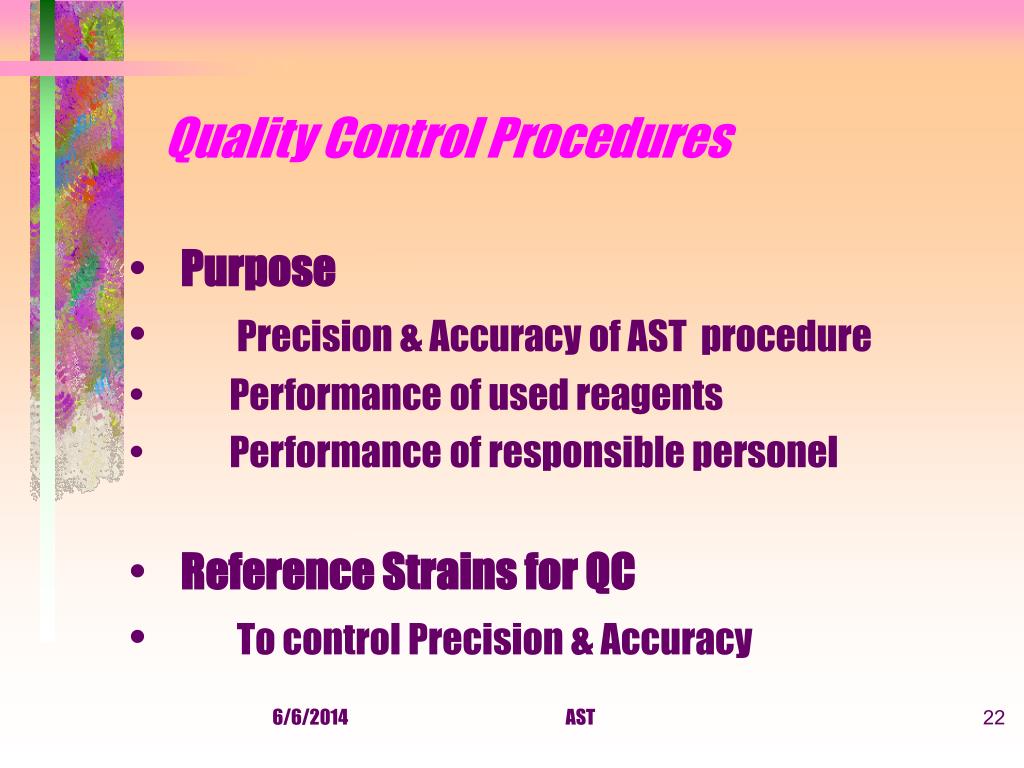 Quality Control Procedures

• Purpose
• Precision & Accuracy of AST procedure
• Performance of used reagents
• Performance of responsible personel

• Reference Strains for QC
• To control Precision & Accuracy

6/6/2014 AST 22